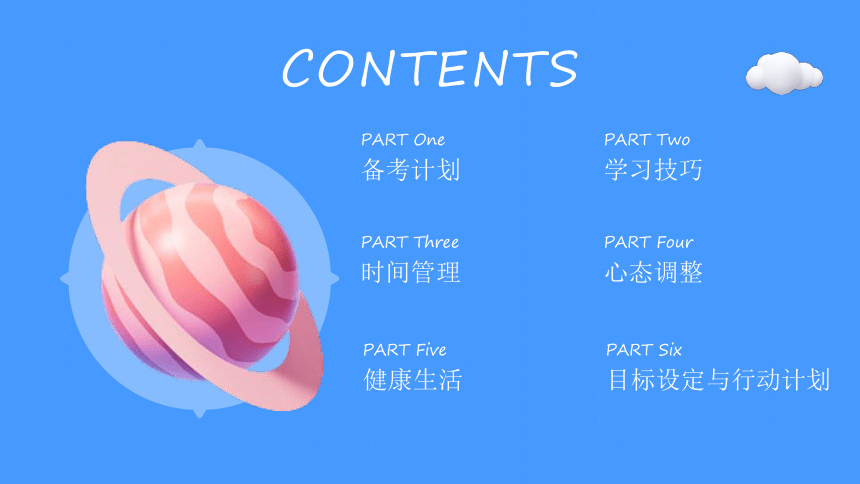 CONTENTS

PART One
备考计划

PART Two
学习技巧

PART Three
时间管理

PART Four
心态调整

PART Five
健康生活

PART Six
目标设定与行动计划